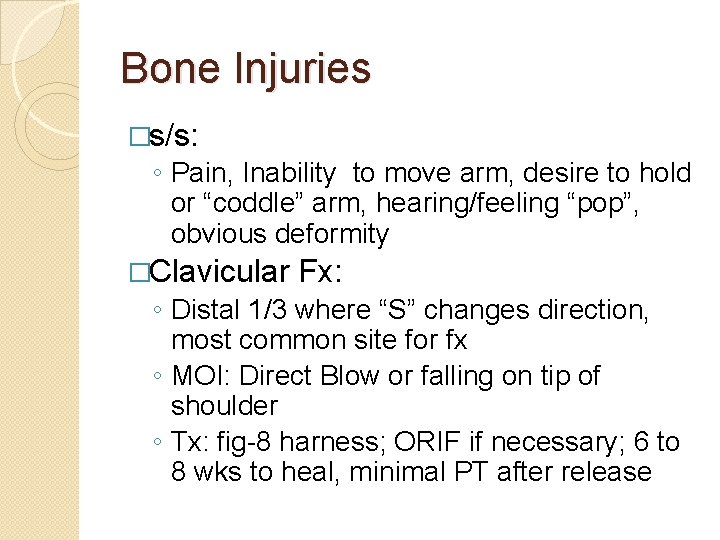 Bone Injuries

□s/s:

◦ Pain, Inability  to move arm, desire to hold or “coddle” arm, hearing/feeling “pop”, obvious deformity

□Clavicular Fx:

◦ Distal 1/3 where “S” changes direction, most common site for fx

◦ MOI: Direct Blow or falling on tip of shoulder

◦ Tx: fig-8 harness; ORIF if necessary; 6 to 8 wks to heal, minimal PT after release